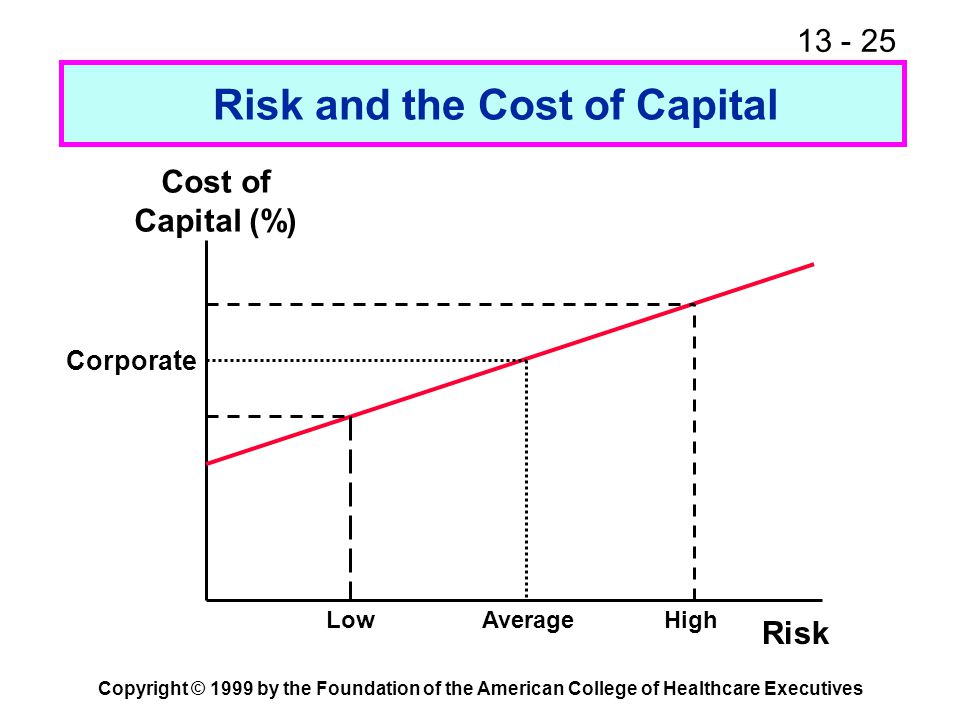 13 - 25

Risk and the Cost of Capital

Cost of Capital (%)

Corporate

Low

Average

High

Risk

Copyright © 1999 by the Foundation of the American College of Healthcare Executives